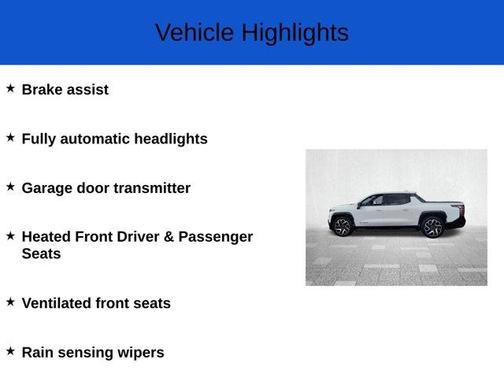 Vehicle Highlights

★ Brake assist

★ Fully automatic headlights

★ Garage door transmitter

★ Heated Front Driver & Passenger Seats

★ Ventilated front seats

★ Rain sensing wipers